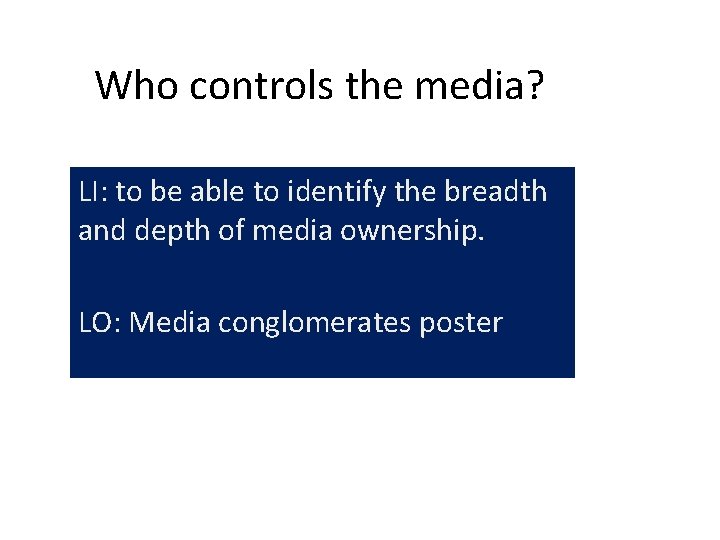 Who controls the media?

LI: to be able to identify the breadth and depth of media ownership.

LO: Media conglomerates poster